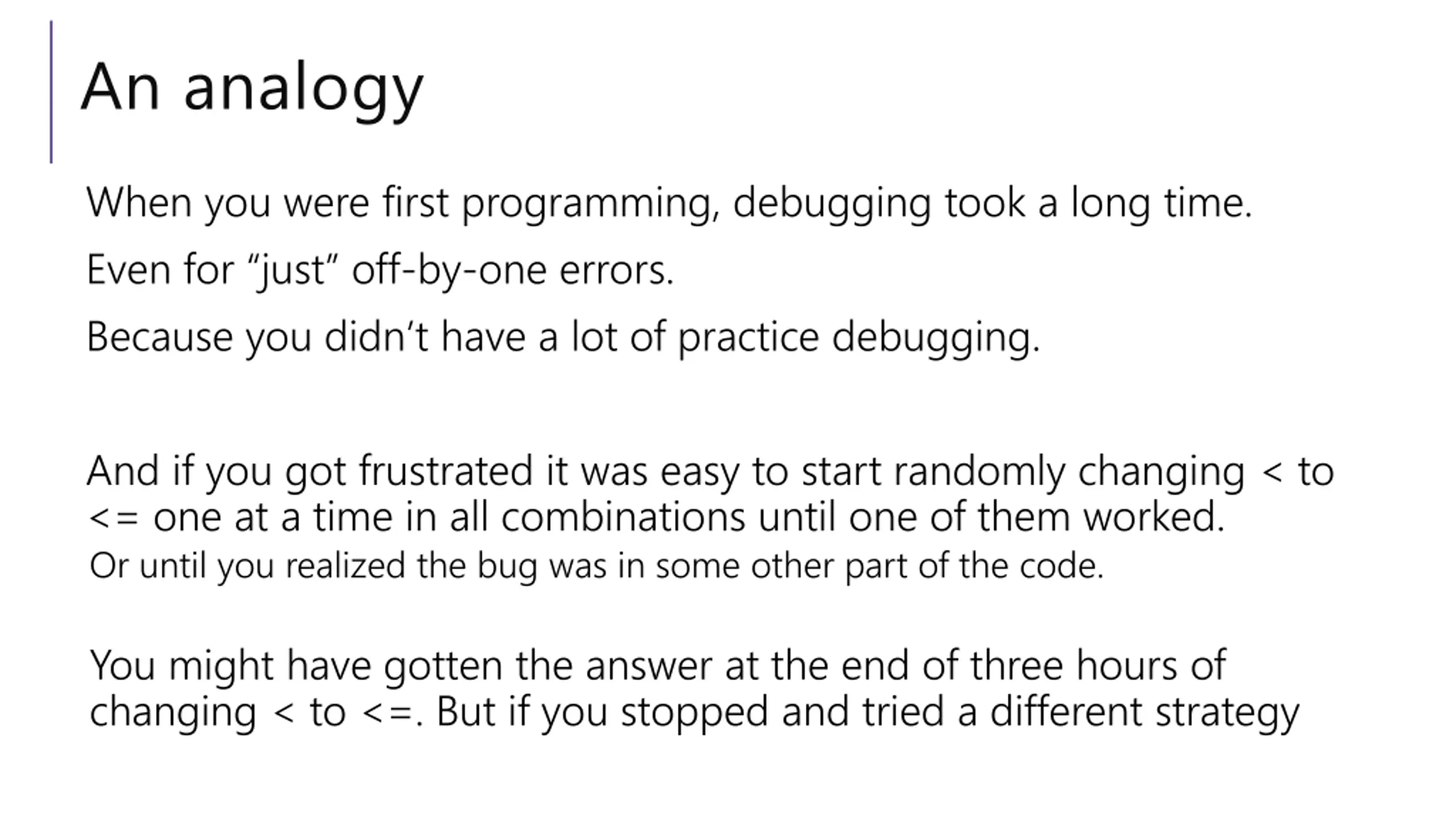 An analogy

When you were first programming, debugging took a long time.

Even for “just” off-by-one errors.

Because you didn’t have a lot of practice debugging.

And if you got frustrated it was easy to start randomly changing < to <= one at a time in all combinations until one of them worked.

Or until you realized the bug was in some other part of the code.

You might have gotten the answer at the end of three hours of changing < to <=. But if you stopped and tried a different strategy